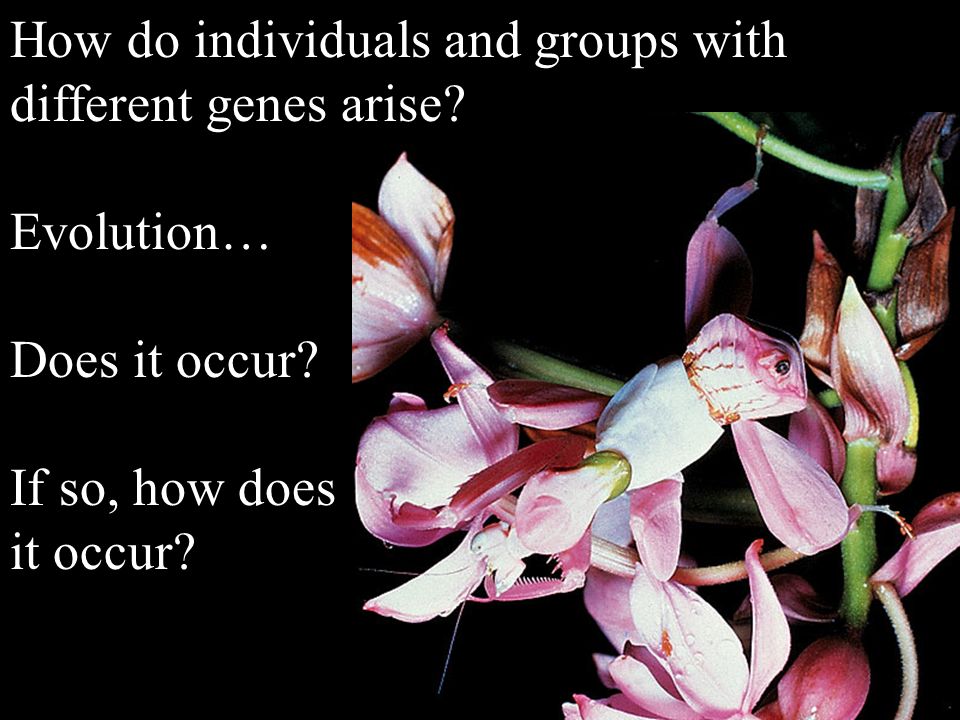 How do individuals and groups with different genes arise?

Evolution…

Does it occur?

If so, how does it occur?